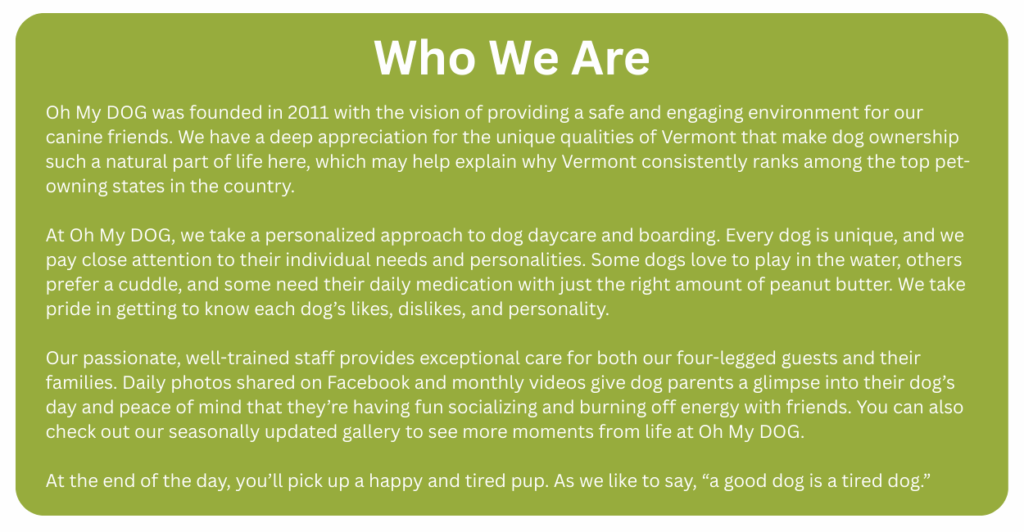 Who We Are

Oh My DOG was founded in 2011 with the vision of providing a safe and engaging environment for our canine friends. We have a deep appreciation for the unique qualities of Vermont that make dog ownership such a natural part of life here, which may help explain why Vermont consistently ranks among the top pet-owning states in the country.

At Oh My DOG, we take a personalized approach to dog daycare and boarding. Every dog is unique, and we pay close attention to their individual needs and personalities. Some dogs love to play in the water, others prefer a cuddle, and some need their daily medication with just the right amount of peanut butter. We take pride in getting to know each dog's likes, dislikes, and personality.

Our passionate, well-trained staff provides exceptional care for both our four-legged guests and their families. Daily photos shared on Facebook and monthly videos give dog parents a glimpse into their dog's day and peace of mind that they're having fun socializing and burning off energy with friends. You can also check out our seasonally updated gallery to see more moments from life at Oh My DOG.

At the end of the day, you'll pick up a happy and tired pup. As we like to say, "a good dog is a tired dog."